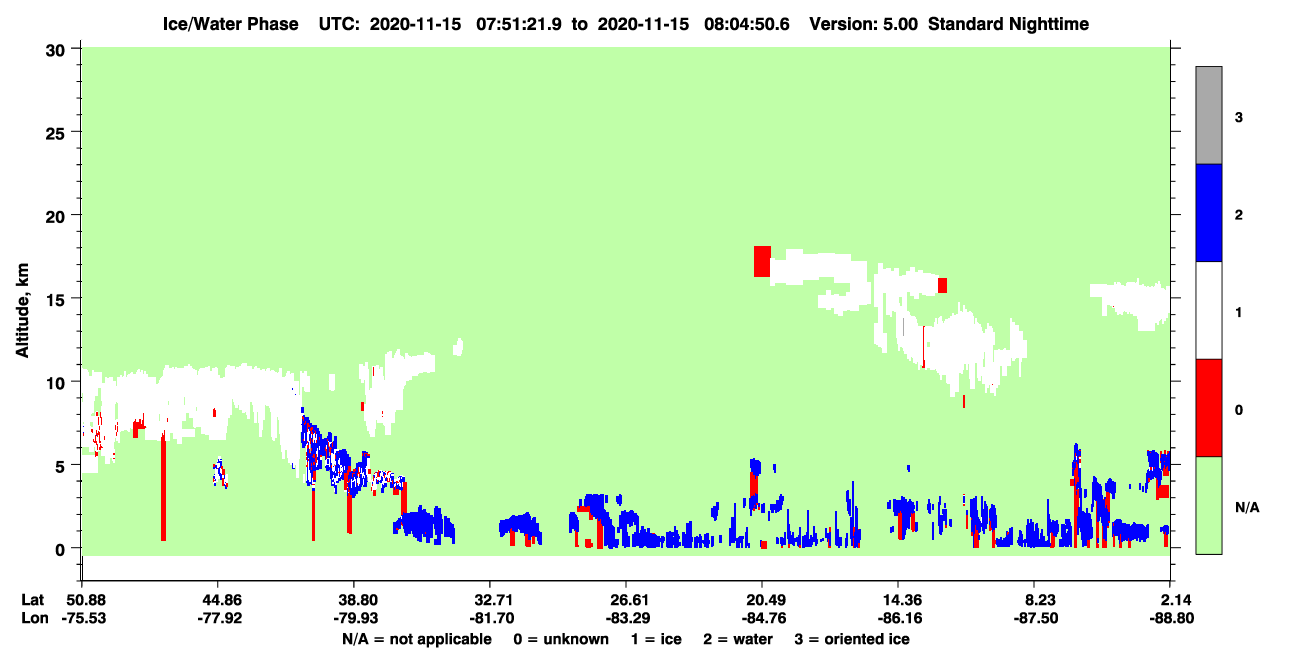 Ice/Water Phase UTC: 2020-11-15 07:51:21.9 to 2020-11-15 08:04:50.6 Version: 5.00 Standard Nighttime

Altitude, km

30
25
20
15
10
5
0

3
2
1
0
N/A

Lat 50.88 44.86 38.80 32.71 26.61 20.49 14.36 8.23 2.14
Lon -75.53 -77.92 -79.93 -81.70 -83.29 -84.76 -86.16 -87.50 -88.80

N/A = not applicable 0 = unknown 1 = ice 2 = water 3 = oriented ice